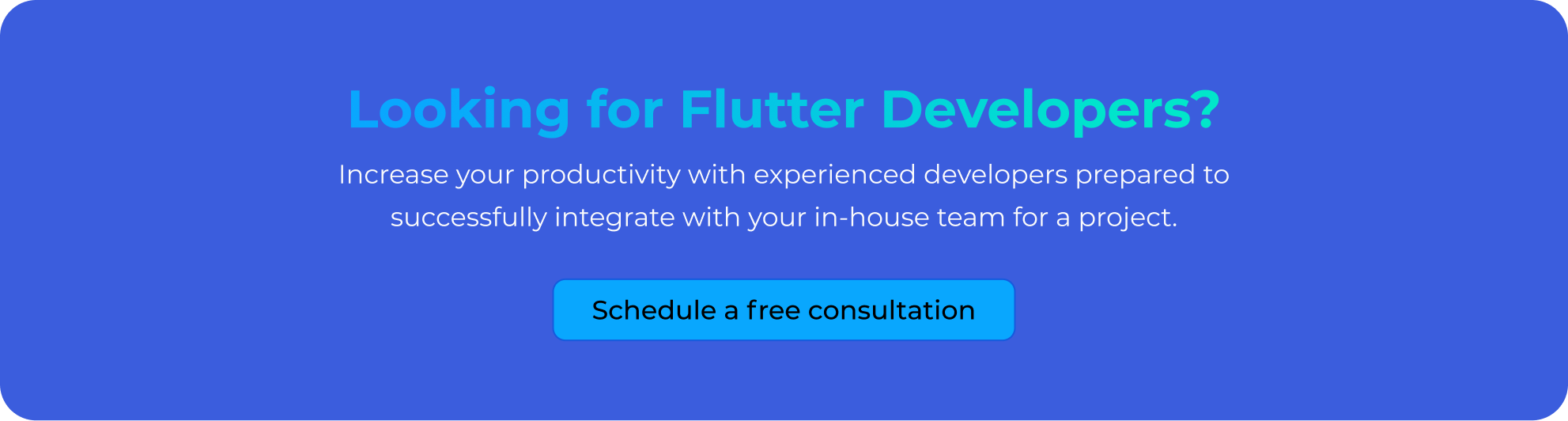 Looking for Flutter Developers?

Increase your productivity with experienced developers prepared to successfully integrate with your in-house team for a project.

Schedule a free consultation